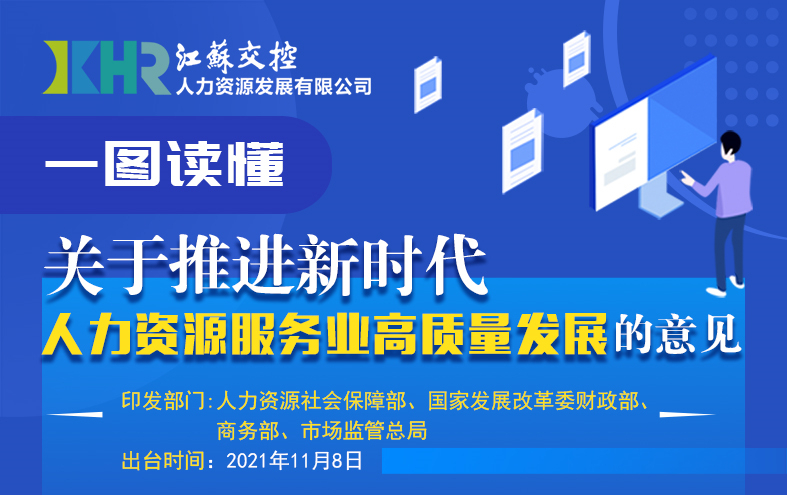 KHR 江蘇交控
人力资源发展有限公司

一图读懂

关于推进新时代
人力资源服务业高质量发展的意见

印发部门:人力资源社会保障部、国家发展改革委财政部、商务部、市场监管总局
出台时间:2021年11月8日